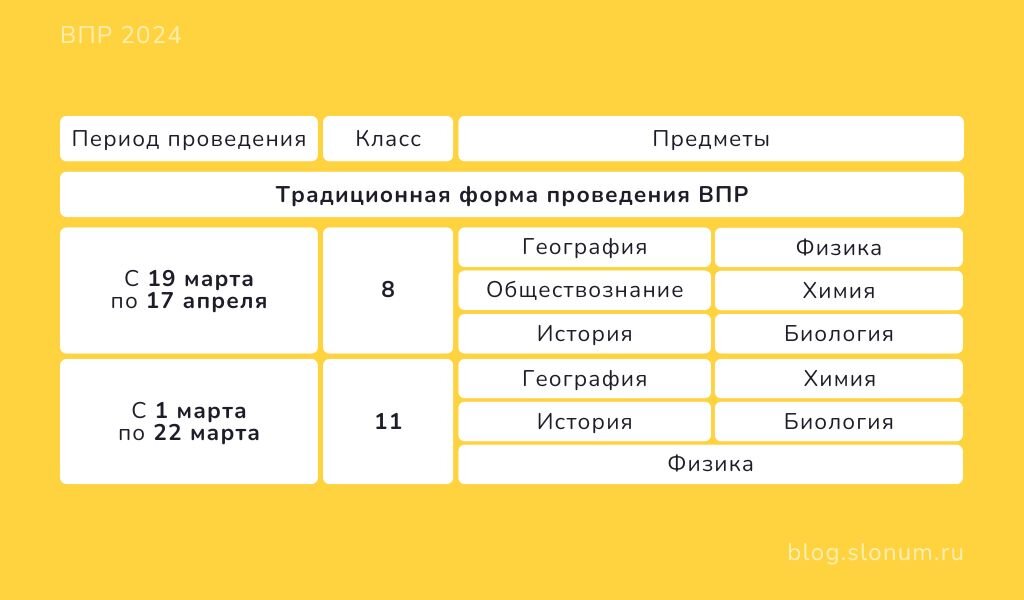 ВПР 2024

| Период проведения | Класс | Предметы | |
|---|---|---|---|
| Традиционная форма проведения ВПР | | | |
| С **19 марта** по **17 апреля** | **8** | География | Физика |
| | | Обществознание | Химия |
| | | История | Биология |
| С **1 марта** по **22 марта** | **11** | География | Химия |
| | | История | Биология |
| | | Физика | |

blog.slonum.ru